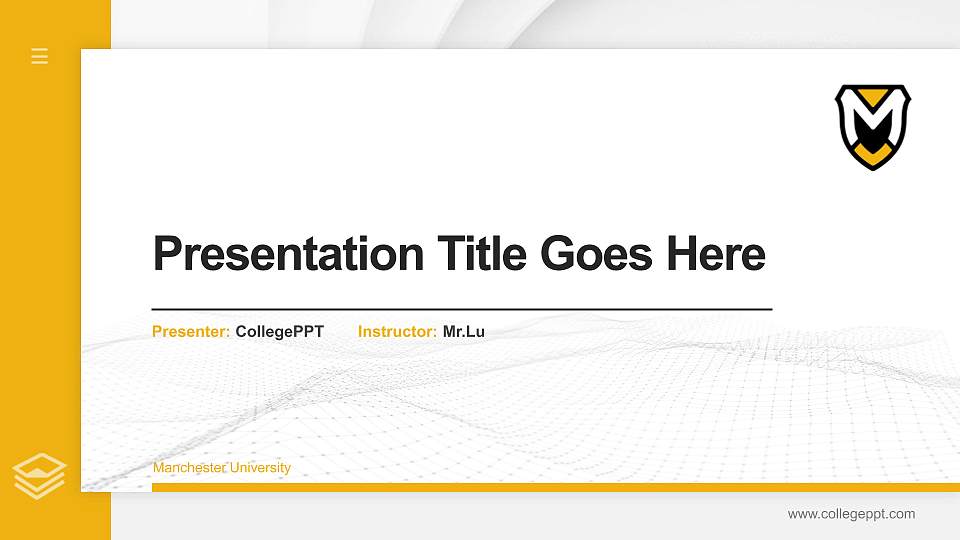 Presentation Title Goes Here

Presenter: CollegePPT Instructor: Mr.Lu

Manchester University

www.collegeppt.com